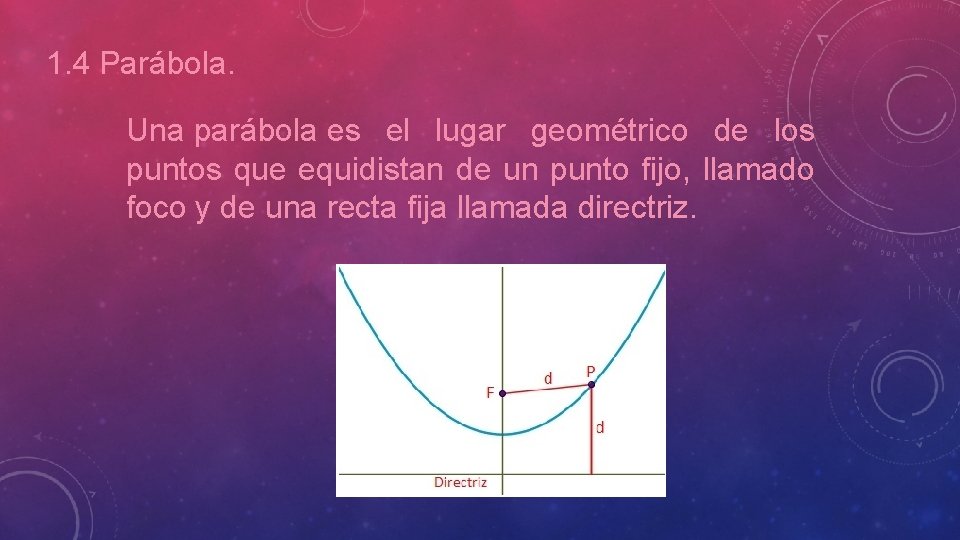 1.4 Parábola.

Una parábola es el lugar geométrico de los puntos que equidistan de un punto fijo, llamado foco y de una recta fija llamada directriz.

F
d
P
d
Directriz